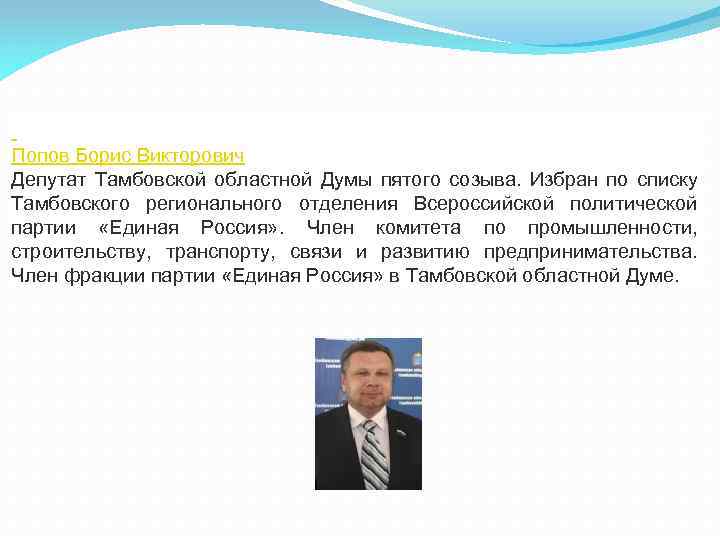 Попов Борис Викторович
Депутат Тамбовской областной Думы пятого созыва. Избран по списку Тамбовского регионального отделения Всероссийской политической партии «Единая Россия». Член комитета по промышленности, строительству, транспорту, связи и развитию предпринимательства. Член фракции партии «Единая Россия» в Тамбовской областной Думе.